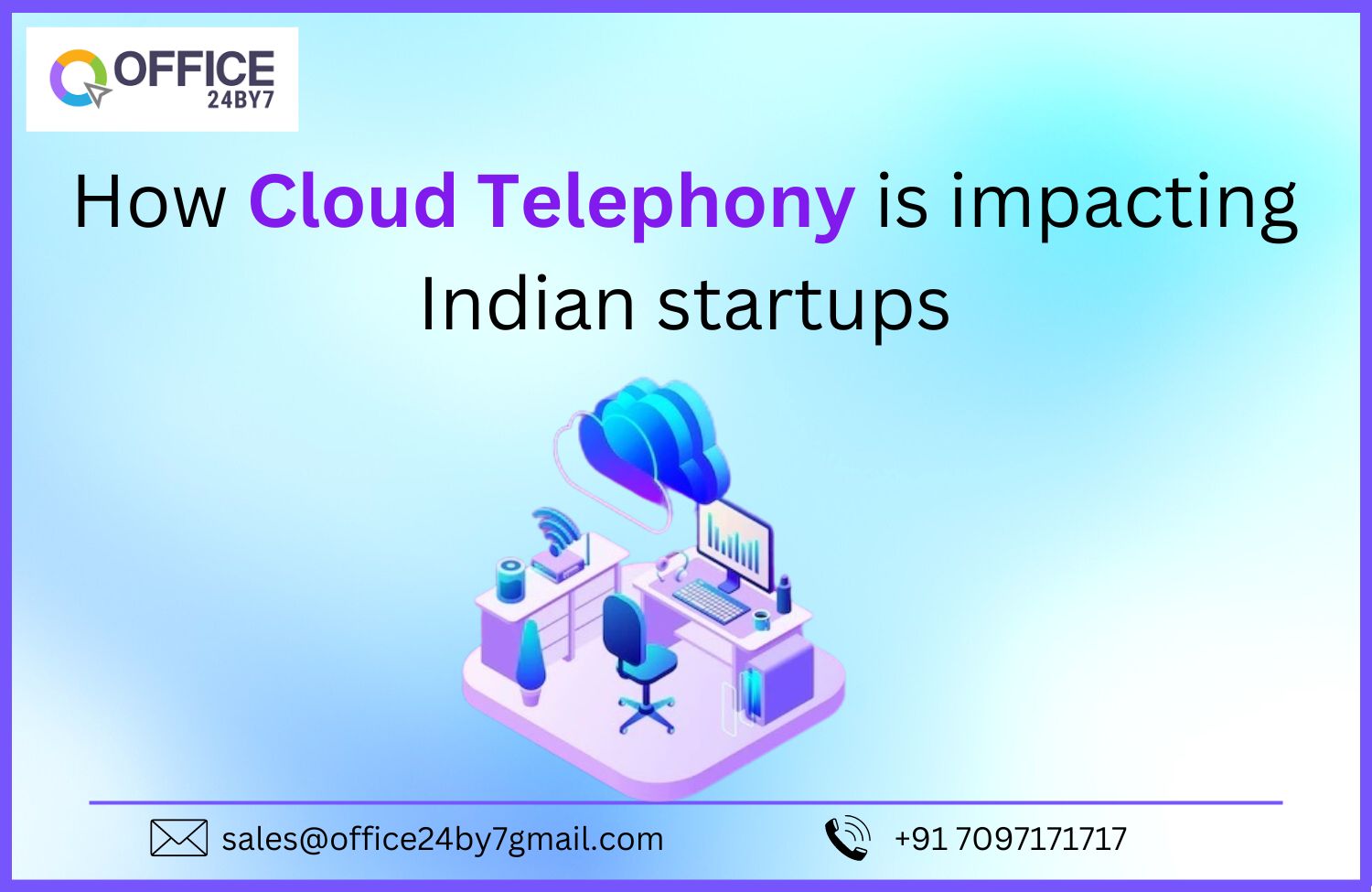 OFFICE
24BY7

How Cloud Telephony is impacting Indian startups

sales@office24by7gmail.com

+91 7097171717